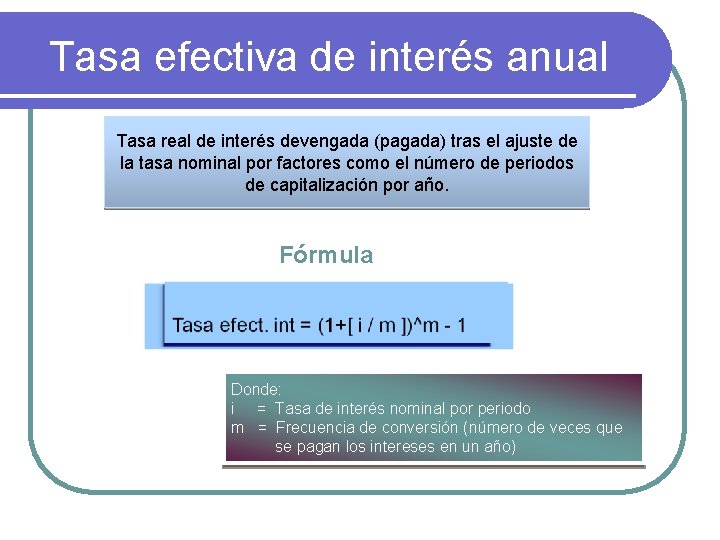 Tasa efectiva de interés anual

Tasa real de interés devengada (pagada) tras el ajuste de la tasa nominal por factores como el número de periodos de capitalización por año.

Fórmula

Tasa efect. int = (1+[ i / m ])^m - 1

Donde:
i = Tasa de interés nominal por periodo
m = Frecuencia de conversión (número de veces que se pagan los intereses en un año)